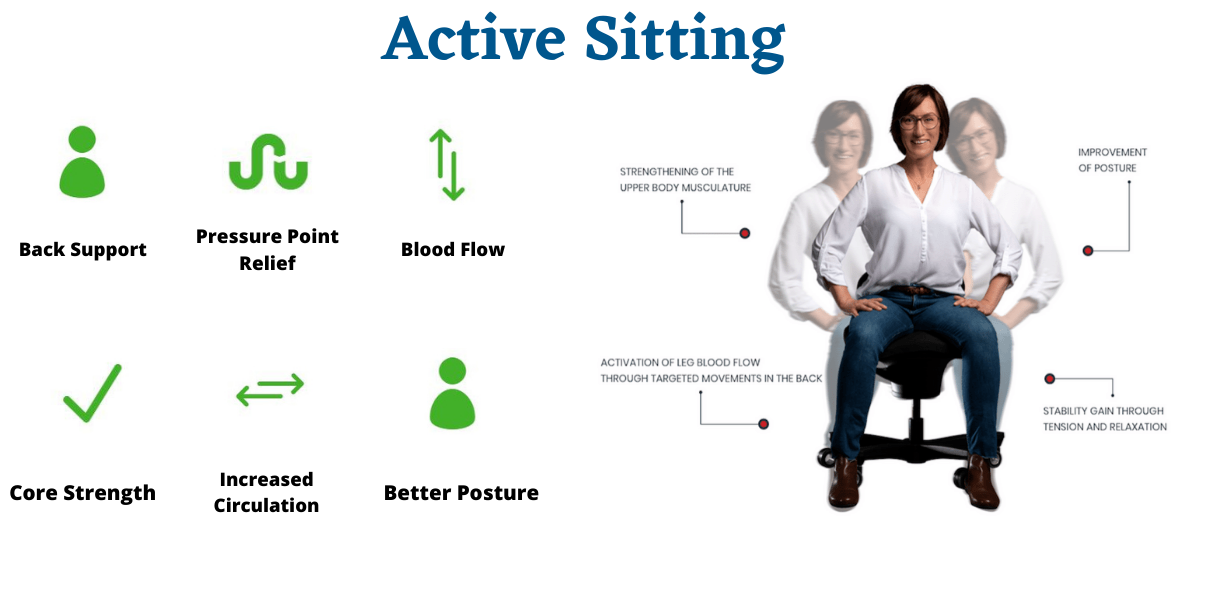 Active Sitting

Back Support

Pressure Point Relief

Blood Flow

Core Strength

Increased Circulation

Better Posture

STRENGTHENING OF THE UPPER BODY MUSCULATURE

IMPROVEMENT OF POSTURE

ACTIVATION OF LEG BLOOD FLOW THROUGH TARGETED MOVEMENTS IN THE BACK

STABILITY GAIN THROUGH TENSION AND RELAXATION